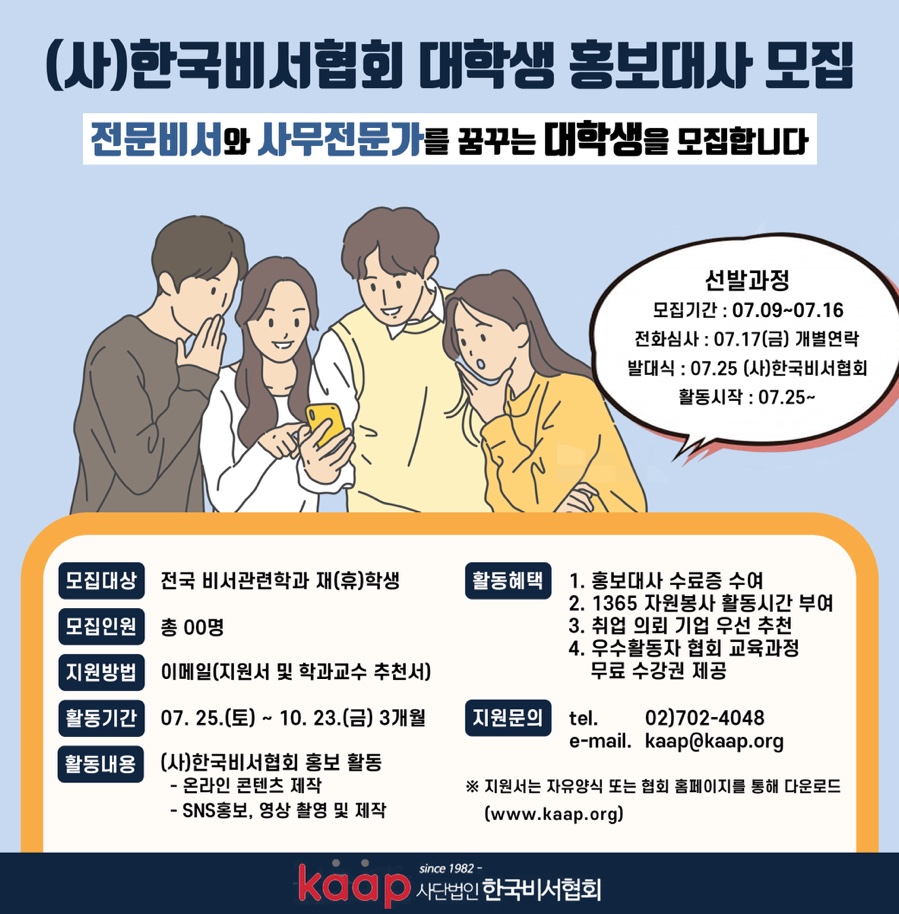 (사)한국비서협회 대학생 홍보대사 모집

전문비서와 사무전문가를 꿈꾸는 대학생을 모집합니다

선발과정
모집기간 : 07.09~07.16
전화심사 : 07.17(금) 개별연락
발대식 : 07.25 (사)한국비서협회
활동시작 : 07.25~

모집대상 전국 비서관련학과 재(휴)학생

모집인원 총 00명

지원방법 이메일(지원서 및 학과교수 추천서)

활동기간 07. 25.(토) ~ 10. 23.(금) 3개월

활동내용 (사)한국비서협회 홍보 활동
- 온라인 콘텐츠 제작
- SNS홍보, 영상 촬영 및 제작

활동혜택
1. 홍보대사 수료증 수여
2. 1365 자원봉사 활동시간 부여
3. 취업 의뢰 기업 우선 추천
4. 우수활동자 협회 교육과정 무료 수강권 제공

지원문의 tel. 02)702-4048
e-mail. kaap@kaap.org

※ 지원서는 자유양식 또는 협회 홈페이지를 통해 다운로드 (www.kaap.org)

kaap since 1982 - 사단법인 한국비서협회